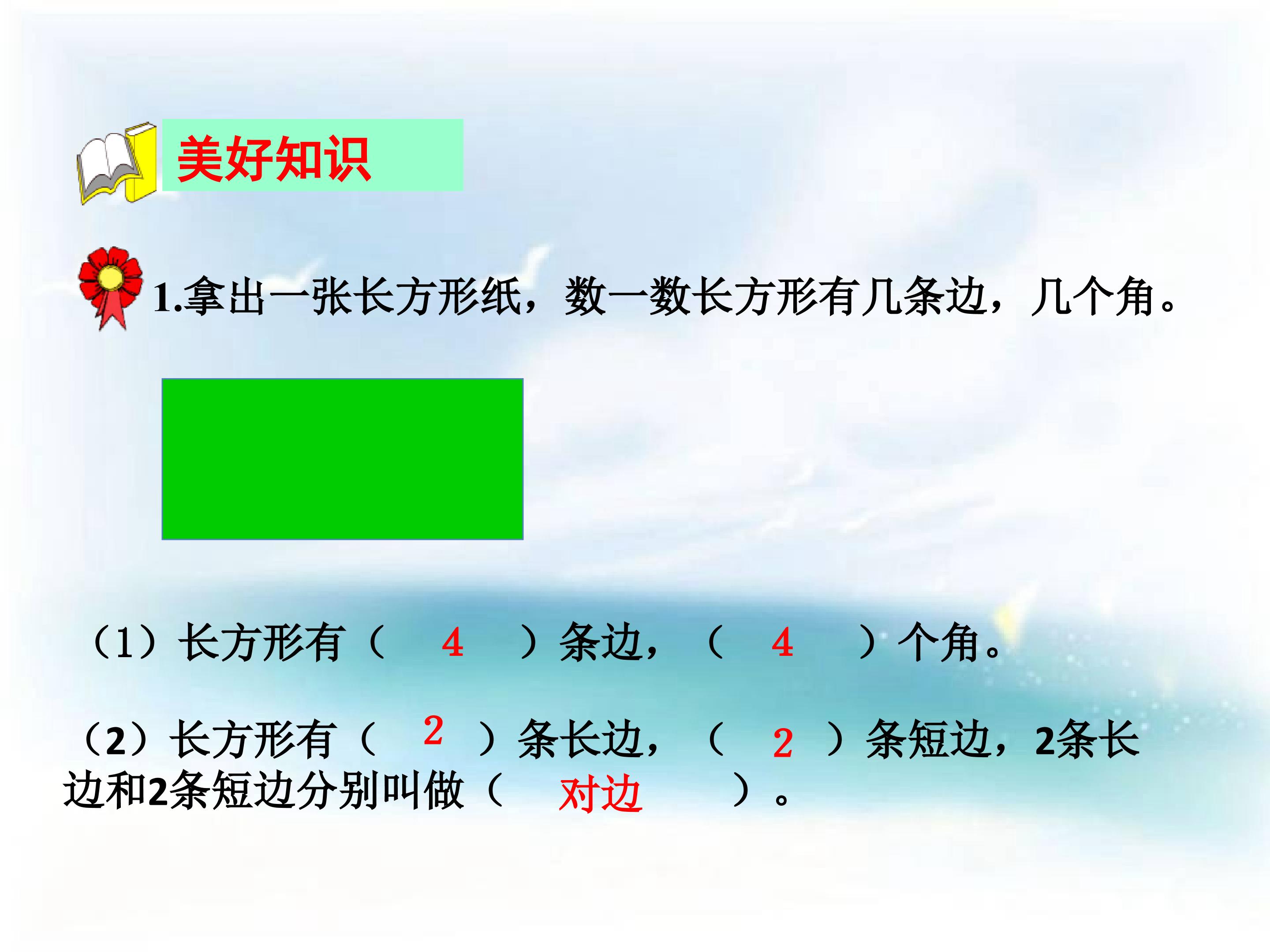 美好知识

1.拿出一张长方形纸，数一数长方形有几条边，几个角。

（1）长方形有（ 4 ）条边，（ 4 ）个角。

（2）长方形有（ 2 ）条长边，（ 2 ）条短边，2条长边和2条短边分别叫做（ 对边 ）。